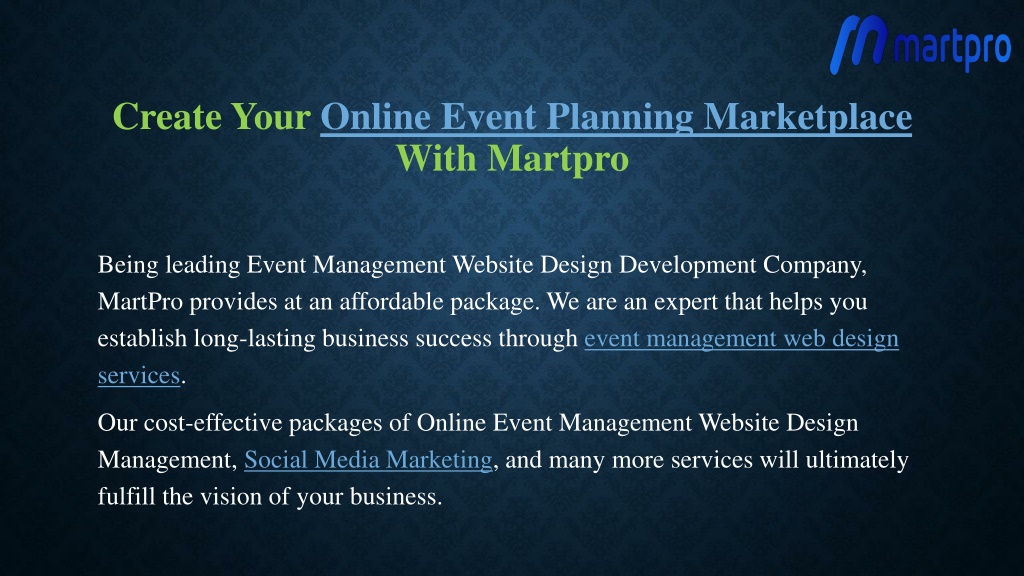 martpro

Create Your Online Event Planning Marketplace With Martpro

Being leading Event Management Website Design Development Company, MartPro provides at an affordable package. We are an expert that helps you establish long-lasting business success through event management web design services.

Our cost-effective packages of Online Event Management Website Design Management, Social Media Marketing, and many more services will ultimately fulfill the vision of your business.